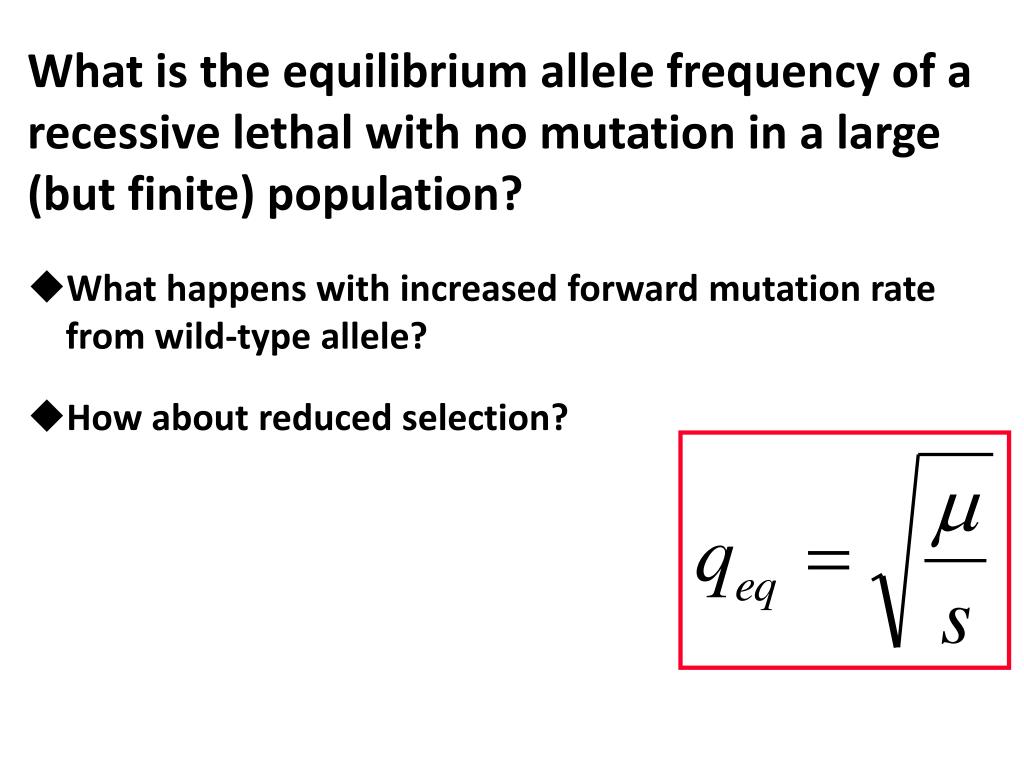 What is the equilibrium allele frequency of a recessive lethal with no mutation in a large (but finite) population?

◆What happens with increased forward mutation rate from wild-type allele?

◆How about reduced selection?

$q_{eq} = \sqrt{\frac{\mu}{s}}$